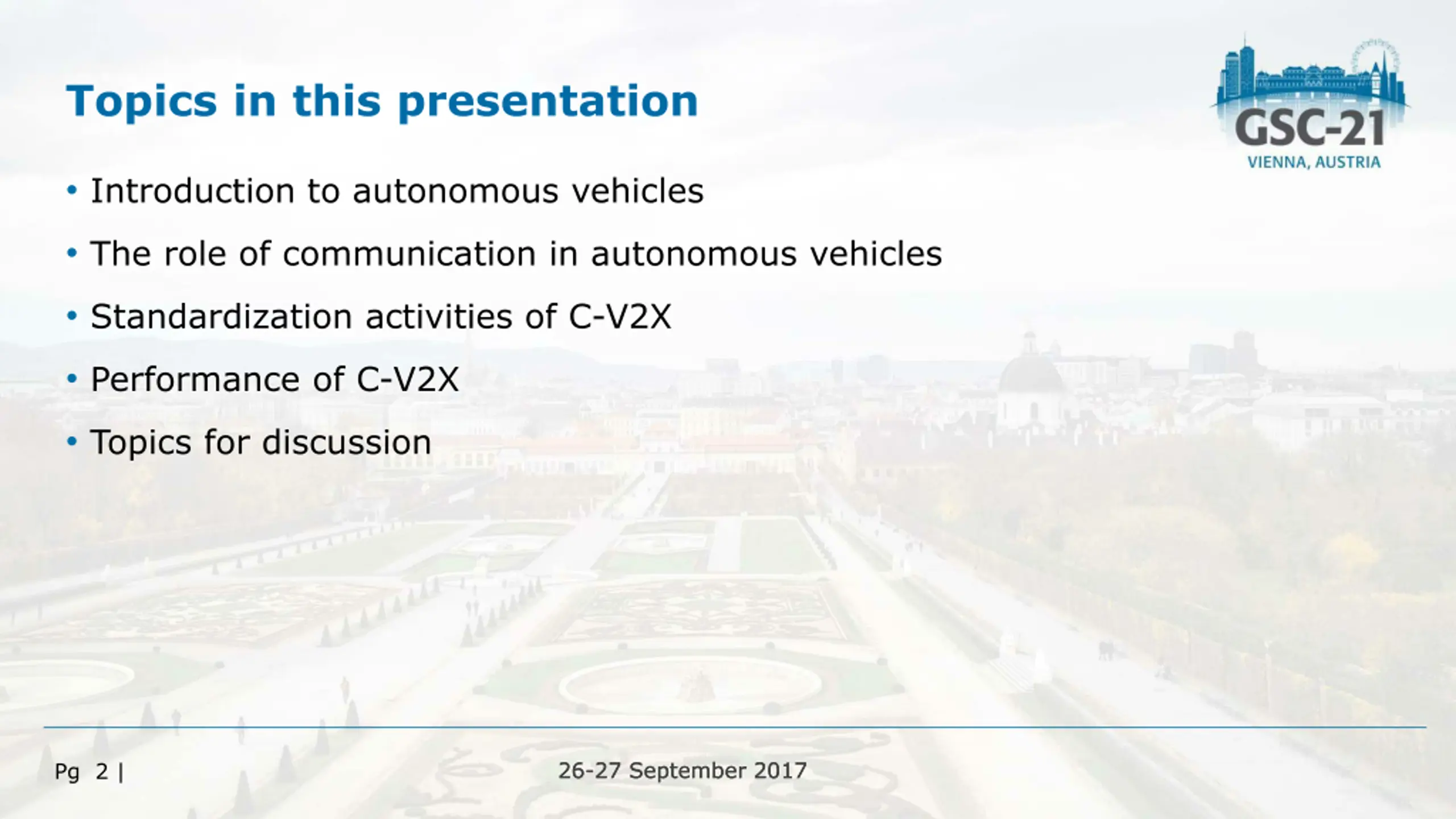 Topics in this presentation

GSC-21
VIENNA, AUSTRIA

• Introduction to autonomous vehicles
• The role of communication in autonomous vehicles
• Standardization activities of C-V2X
• Performance of C-V2X
• Topics for discussion

Pg 2 |

26-27 September 2017